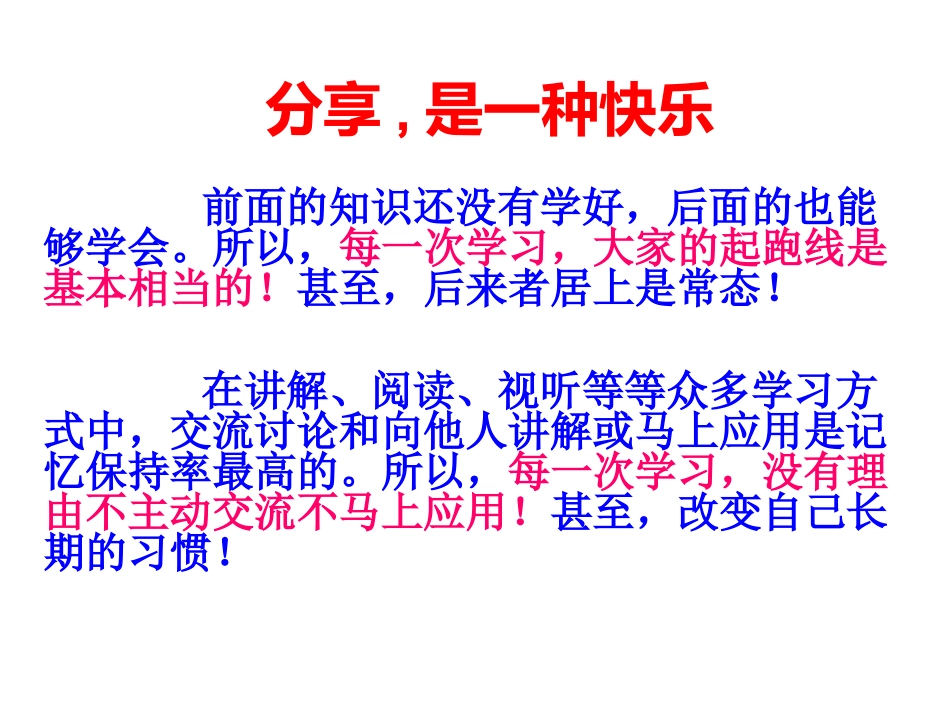 分享，是一种快乐

前面的知识还没有学好，后面的也能够学会。所以，每一次学习，大家的起跑线是基本相当的！甚至，后来者居上是常态！

在讲解、阅读、视听等等众多学习方式中，交流讨论和向他人讲解或马上应用是记忆保持率最高的。所以，每一次学习，没有理由不主动交流不马上应用！甚至，改变自己长期的习惯！